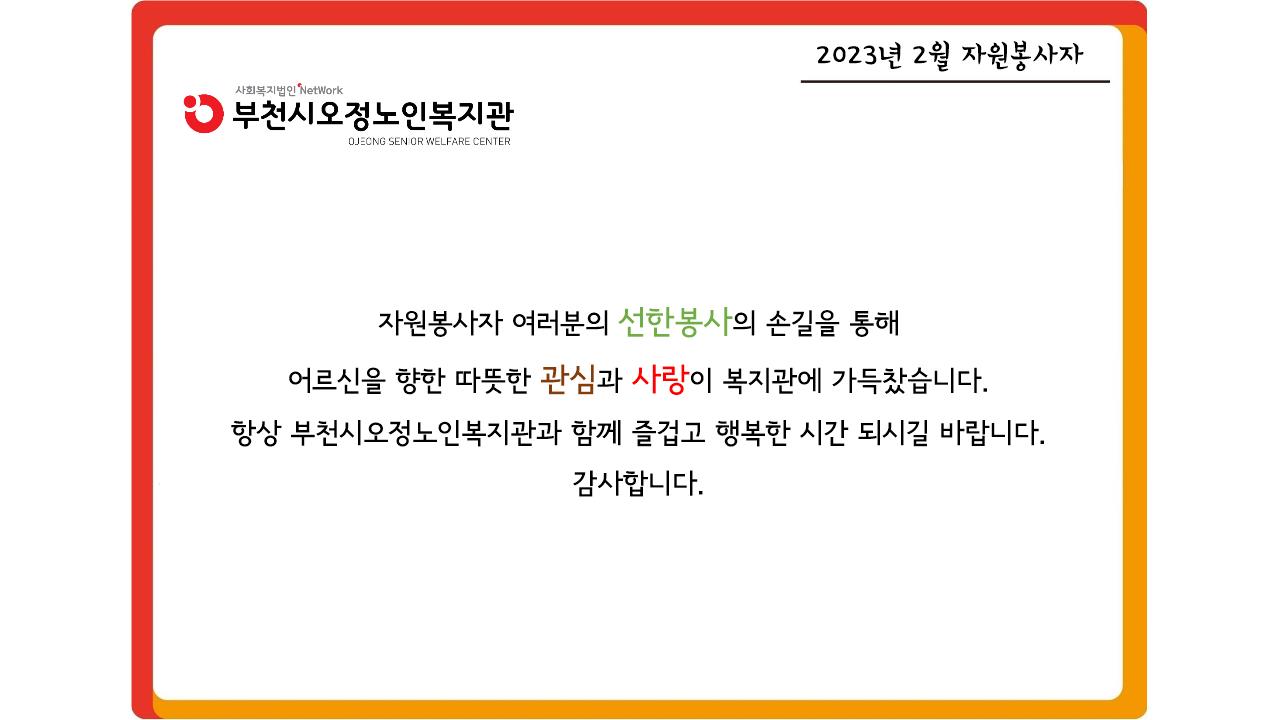 2023년 2월 자원봉사자

사회복지법인 NetWork
부천시오정노인복지관
OJEONG SENIOR WELFARE CENTER

자원봉사자 여러분의 선한봉사의 손길을 통해
어르신을 향한 따뜻한 관심과 사랑이 복지관에 가득찼습니다.
항상 부천시오정노인복지관과 함께 즐겁고 행복한 시간 되시길 바랍니다.
감사합니다.